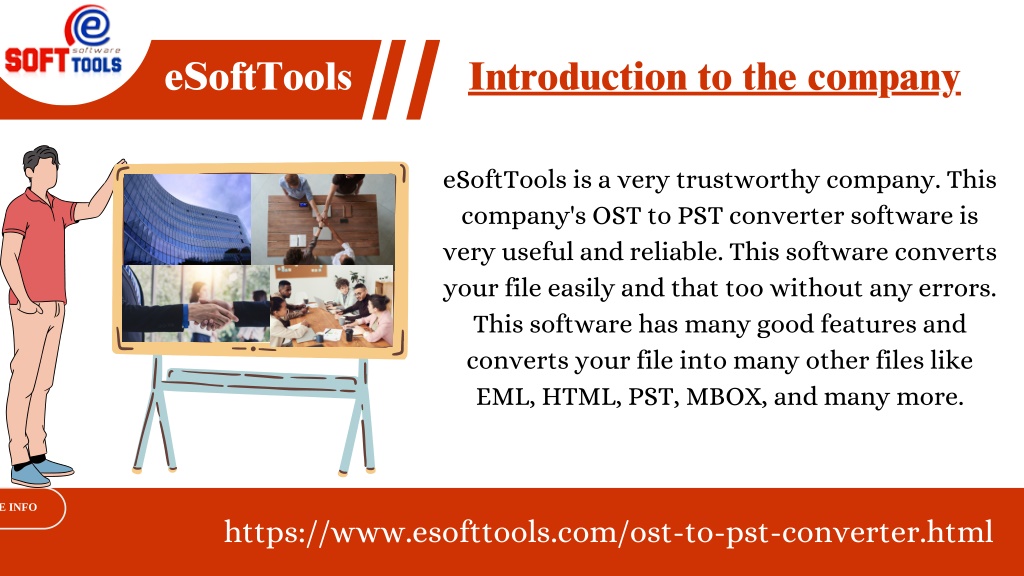 e
SOFT software TOOLS

eSoftTools

Introduction to the company

eSoftTools is a very trustworthy company. This company's OST to PST converter software is very useful and reliable. This software converts your file easily and that too without any errors. This software has many good features and converts your file into many other files like EML, HTML, PST, MBOX, and many more.

E INFO

https://www.esofttools.com/ost-to-pst-converter.html